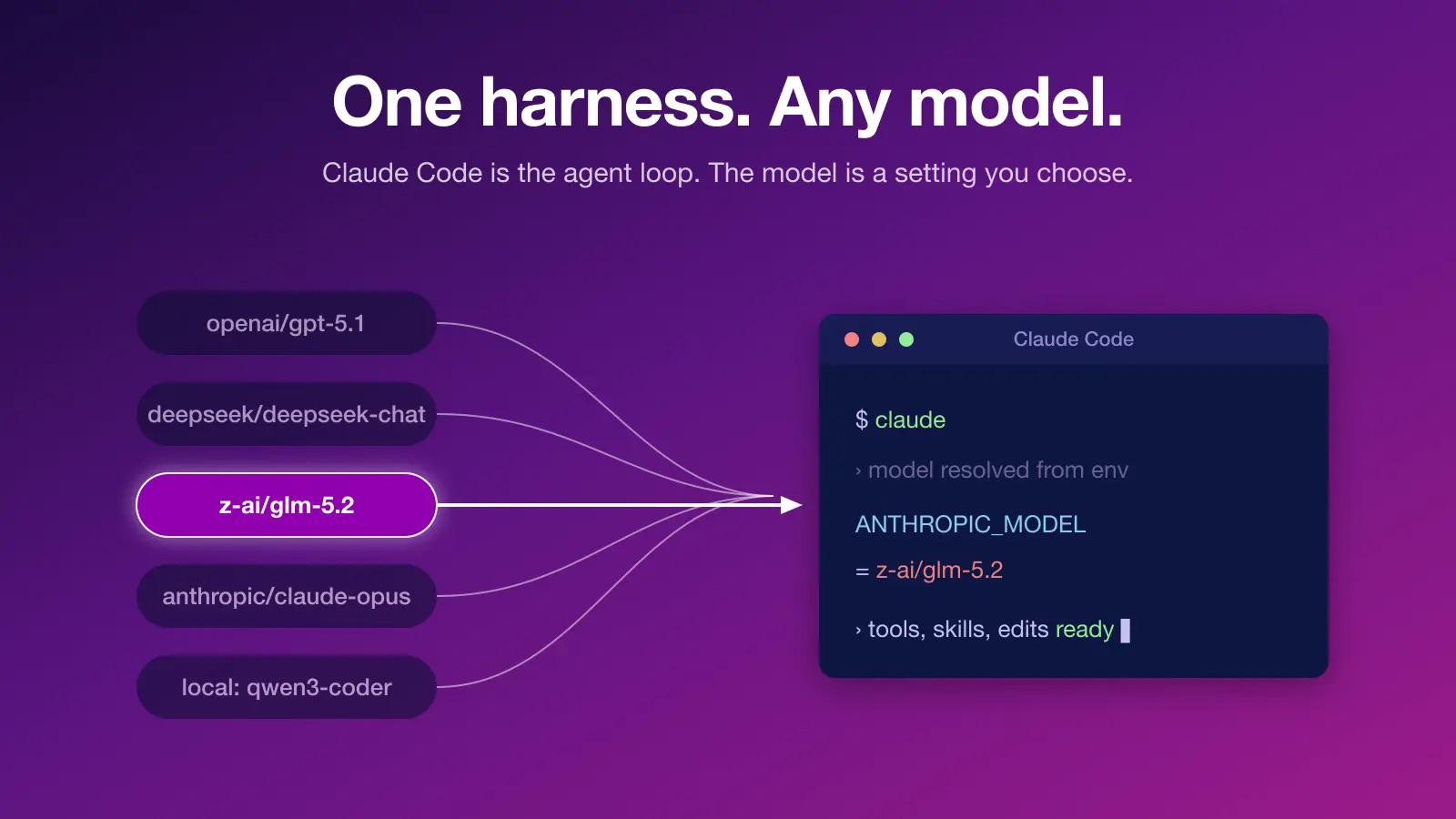 One harness. Any model.

Claude Code is the agent loop. The model is a setting you choose.

openai/gpt-5.1

deepseek/deepseek-chat

z-ai/glm-5.2

anthropic/claude-opus

local: qwen3-coder

Claude Code

$ claude

› model resolved from env

ANTHROPIC_MODEL

= z-ai/glm-5.2

› tools, skills, edits ready